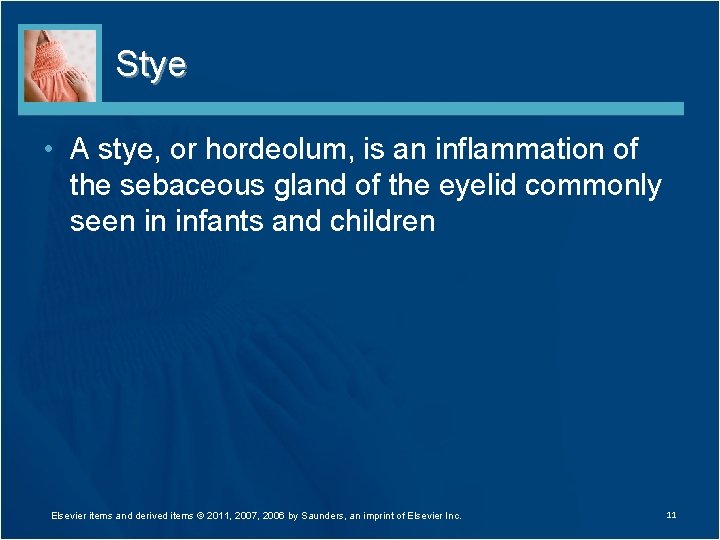 Stye

• A stye, or hordeolum, is an inflammation of the sebaceous gland of the eyelid commonly seen in infants and children

Elsevier items and derived items © 2011, 2007, 2006 by Saunders, an imprint of Elsevier Inc.

11